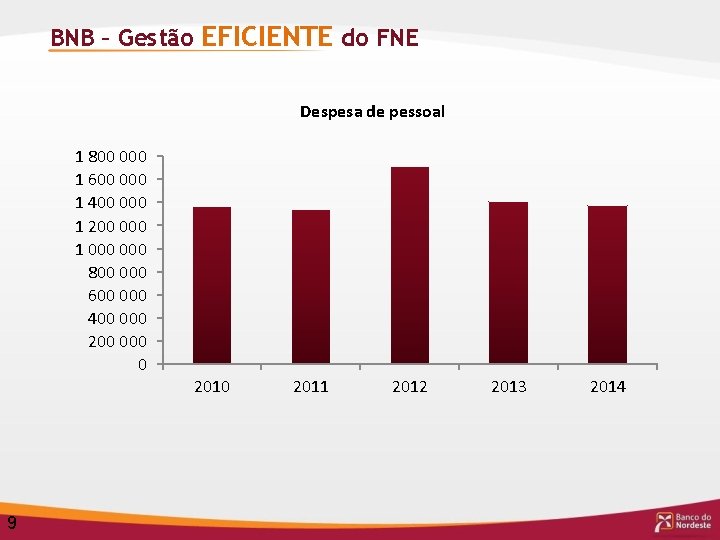 BNB – Gestão EFICIENTE do FNE

Despesa de pessoal

1 800 000
1 600 000
1 400 000
1 200 000
1 000 000
800 000
600 000
400 000
200 000
0

2010 2011 2012 2013 2014

9

Banco do Nordeste